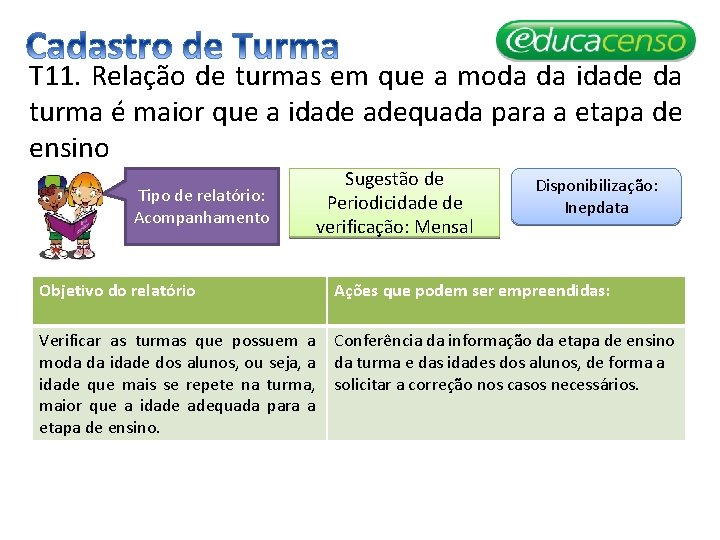 Cadastro de Turma

educacenso

T11. Relação de turmas em que a moda da idade da turma é maior que a idade adequada para a etapa de ensino

Tipo de relatório: Acompanhamento

Sugestão de Periodicidade de verificação: Mensal

Disponibilização: Inepdata

| Objetivo do relatório | Ações que podem ser empreendidas: |
|---|---|
| Verificar as turmas que possuem a moda da idade dos alunos, ou seja, a idade que mais se repete na turma, maior que a idade adequada para a etapa de ensino. | Conferência da informação da etapa de ensino da turma e das idades dos alunos, de forma a solicitar a correção nos casos necessários. |